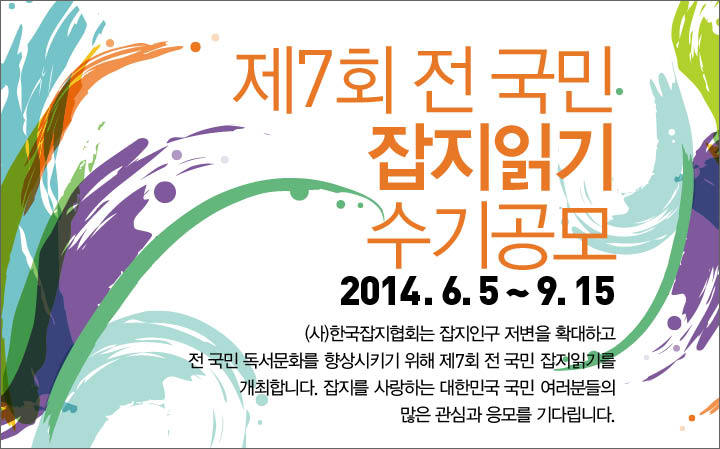 제7회 전 국민
잡지읽기
수기공모

2014. 6. 5 ~ 9. 15

(사)한국잡지협회는 잡지인구 저변을 확대하고 전 국민 독서문화를 향상시키기 위해 제7회 전 국민 잡지읽기를 개최합니다. 잡지를 사랑하는 대한민국 국민 여러분들의 많은 관심과 응모를 기다립니다.